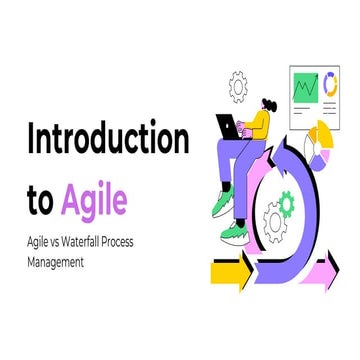 Introduction to Agile

Agile vs Waterfall Process Management